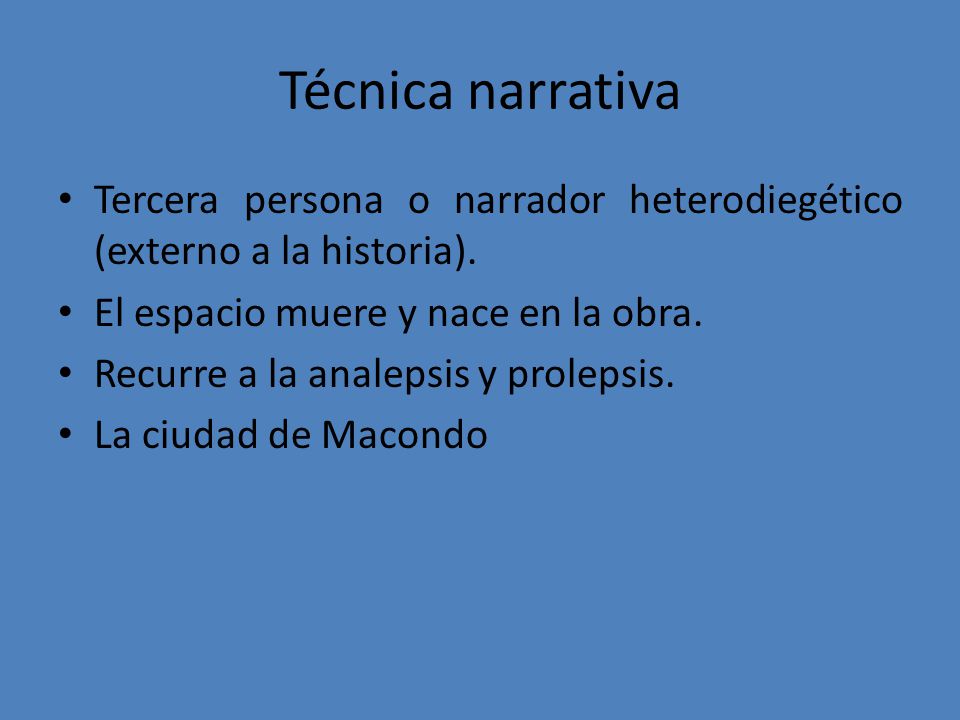 Técnica narrativa

• Tercera persona o narrador heterodiegético (externo a la historia).
• El espacio muere y nace en la obra.
• Recurre a la analepsis y prolepsis.
• La ciudad de Macondo